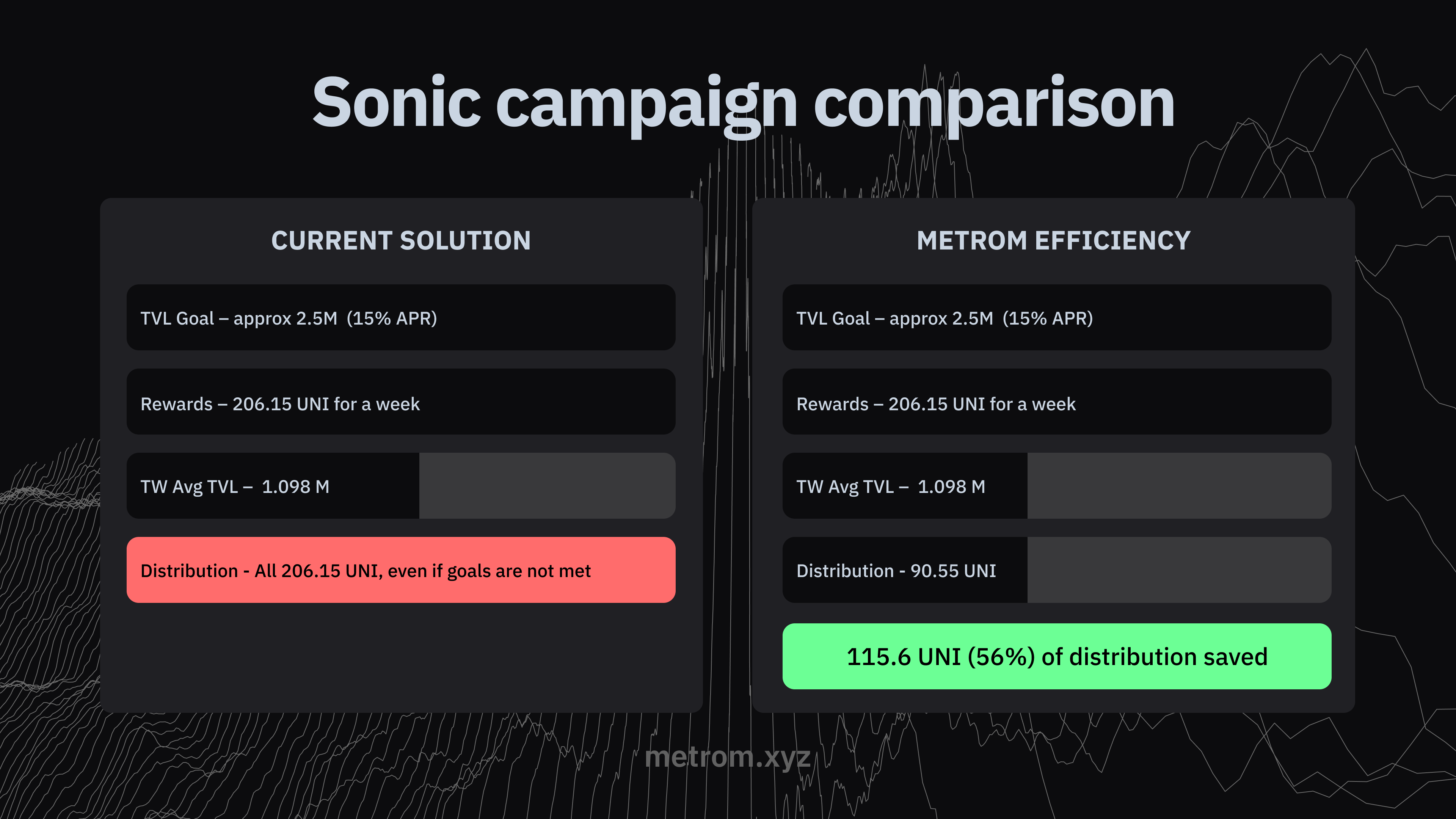 Sonic campaign comparison

CURRENT SOLUTION

TVL Goal – approx 2.5M (15% APR)

Rewards – 206.15 UNI for a week

TW Avg TVL – 1.098 M

Distribution - All 206.15 UNI, even if goals are not met

METROM EFFICIENCY

TVL Goal – approx 2.5M (15% APR)

Rewards – 206.15 UNI for a week

TW Avg TVL – 1.098 M

Distribution - 90.55 UNI

115.6 UNI (56%) of distribution saved

metrom.xyz